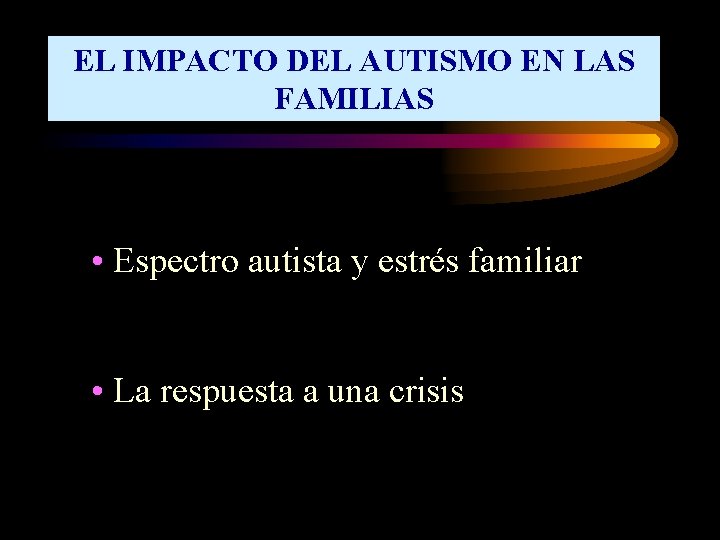 EL IMPACTO DEL AUTISMO EN LAS FAMILIAS

• Espectro autista y estrés familiar

• La respuesta a una crisis